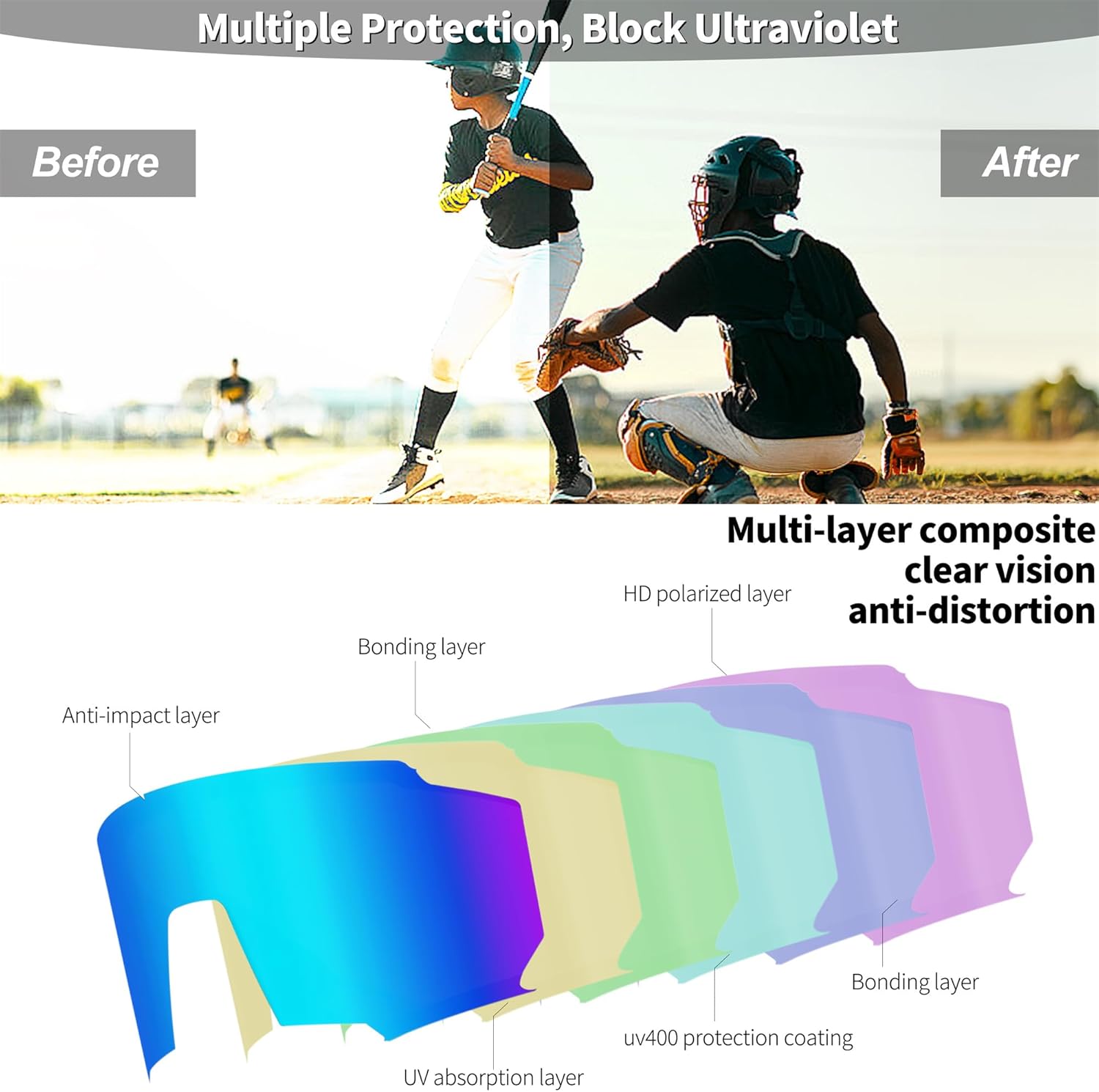 Multiple Protection, Block Ultraviolet

Before

After

Multi-layer composite clear vision anti-distortion

HD polarized layer

Bonding layer

Anti-impact layer

Bonding layer

uv400 protection coating

UV absorption layer